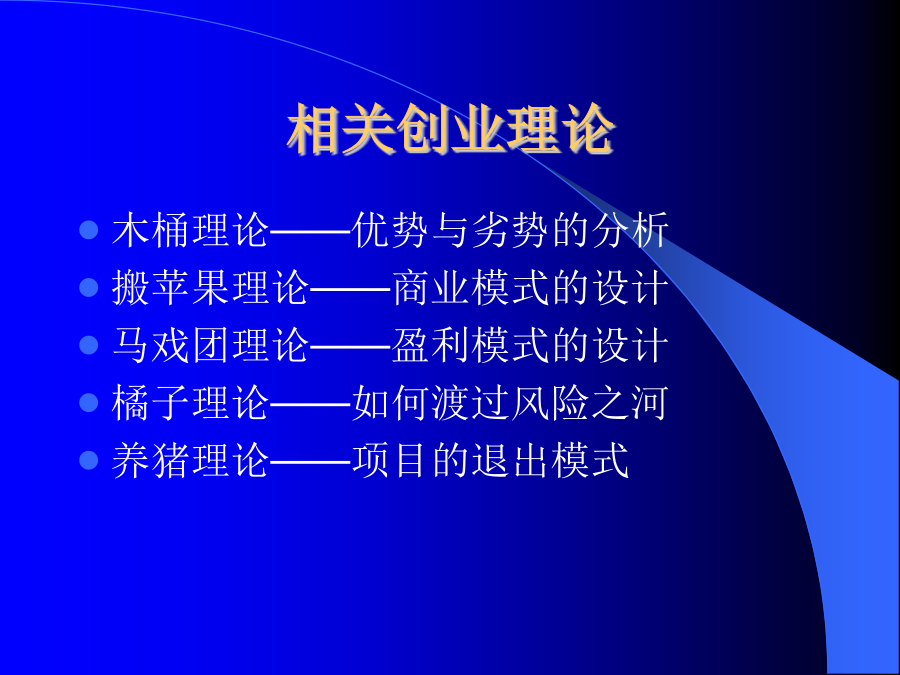 相关创业理论

- 木桶理论——优势与劣势的分析
- 搬苹果理论——商业模式的设计
- 马戏团理论——盈利模式的设计
- 橘子理论——如何渡过风险之河
- 养猪理论——项目的退出模式